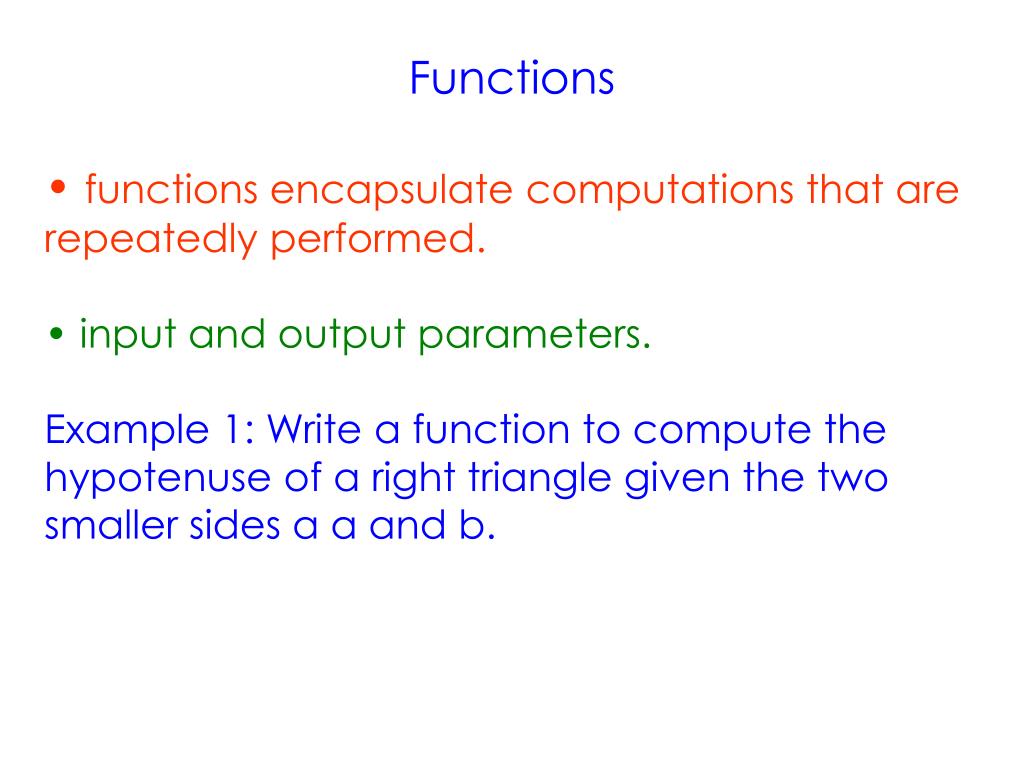 Functions

• functions encapsulate computations that are repeatedly performed.

• input and output parameters.

Example 1: Write a function to compute the hypotenuse of a right triangle given the two smaller sides a a and b.